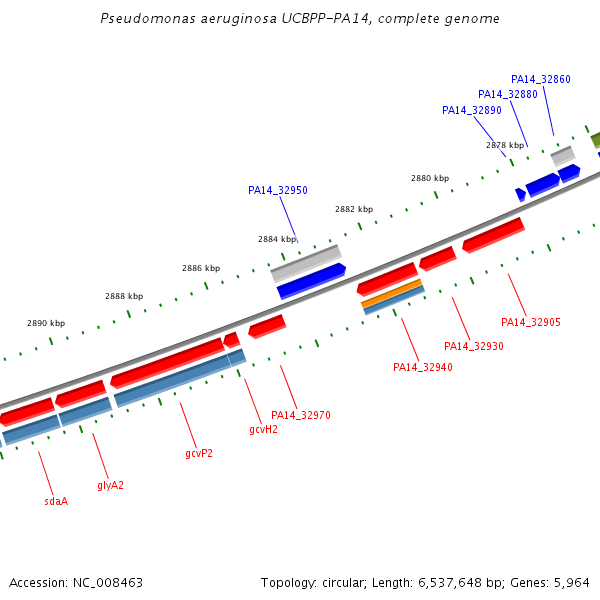 Pseudomonas aeruginosa UCBPP-PA14, complete genome

PA14_32860
PA14_32880
PA14_32890
2878 kbp
2880 kbp
PA14_32950
2882 kbp
2884 kbp
2886 kbp
2888 kbp
2890 kbp
PA14_32905
PA14_32930
PA14_32940
PA14_32970
gcvH2
gcvP2
glyA2
sdaA

Accession: NC_008463

Topology: circular; Length: 6,537,648 bp; Genes: 5,964